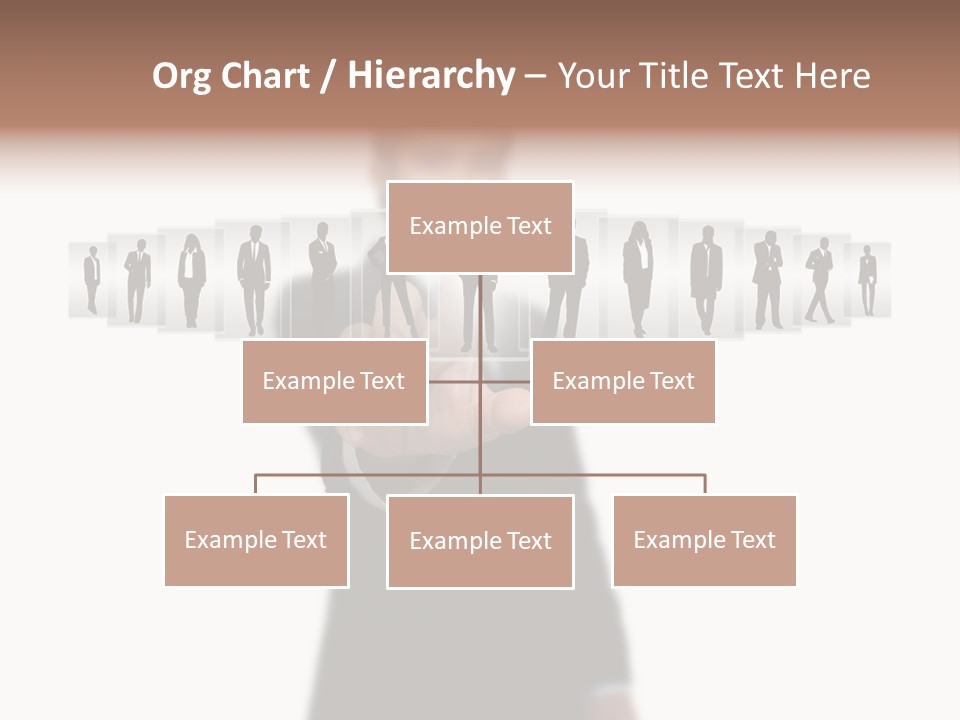 Org Chart / Hierarchy – Your Title Text Here

Example Text

Example Text

Example Text

Example Text

Example Text

Example Text